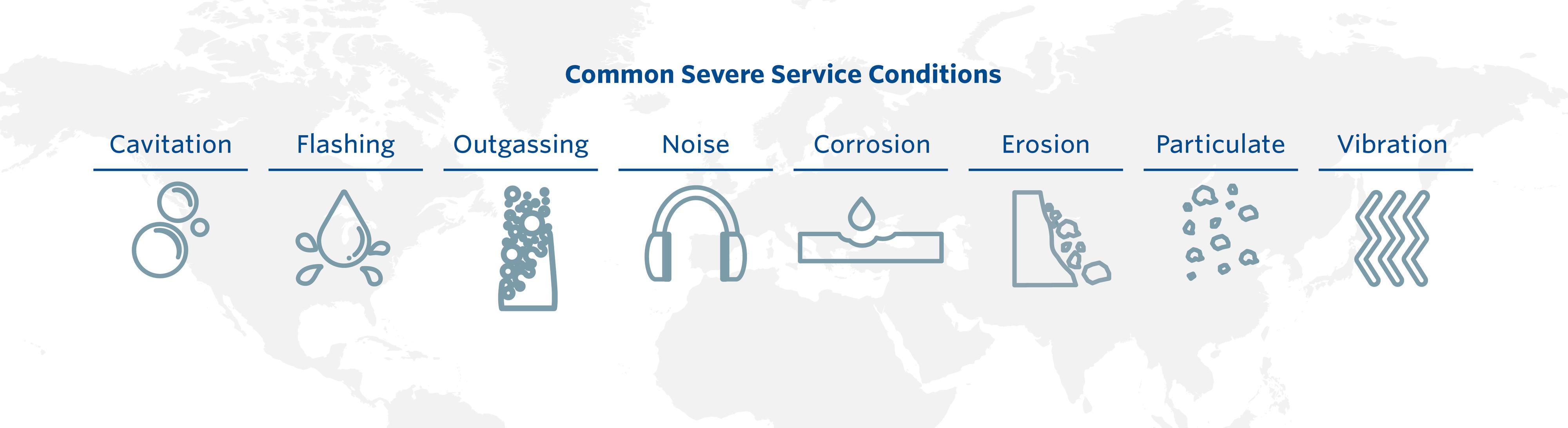 Common Severe Service Conditions

Cavitation

Flashing

Outgassing

Noise

Corrosion

Erosion

Particulate

Vibration